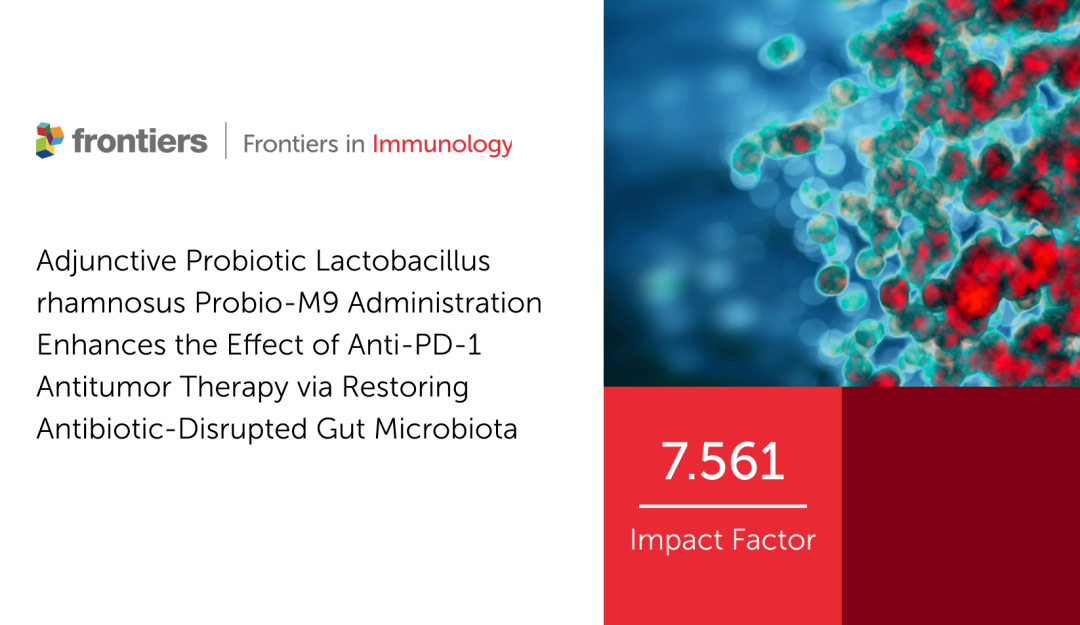 frontiers | Frontiers in Immunology

Adjunctive Probiotic Lactobacillus rhamnosus Probio-M9 Administration Enhances the Effect of Anti-PD-1 Antitumor Therapy via Restoring Antibiotic-Disrupted Gut Microbiota

7.561

Impact Factor